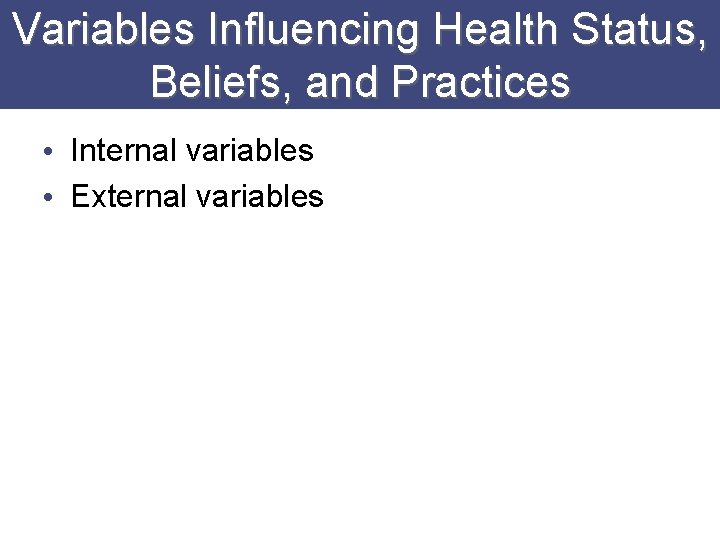 Variables Influencing Health Status, Beliefs, and Practices

• Internal variables
• External variables